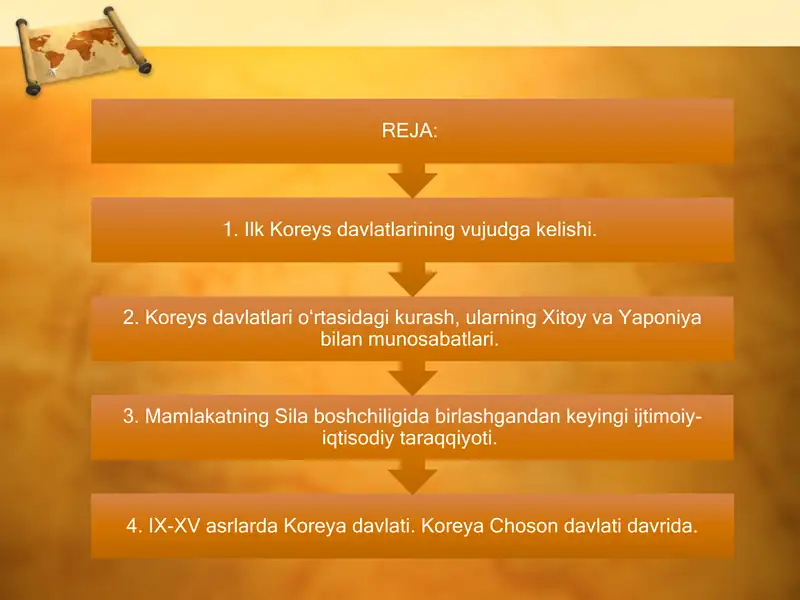 REJA:

1. Ilk Koreys davlatlarining vujudga kelishi.

2. Koreys davlatlari o‘rtasidagi kurash, ularning Xitoy va Yaponiya bilan munosabatlari.

3. Mamlakatning Sila boshchiligida birlashgandan keyingi ijtimoiy-iqtisodiy taraqqiyoti.

4. IX-XV asrlarda Koreya davlati. Koreya Choson davlati davrida.